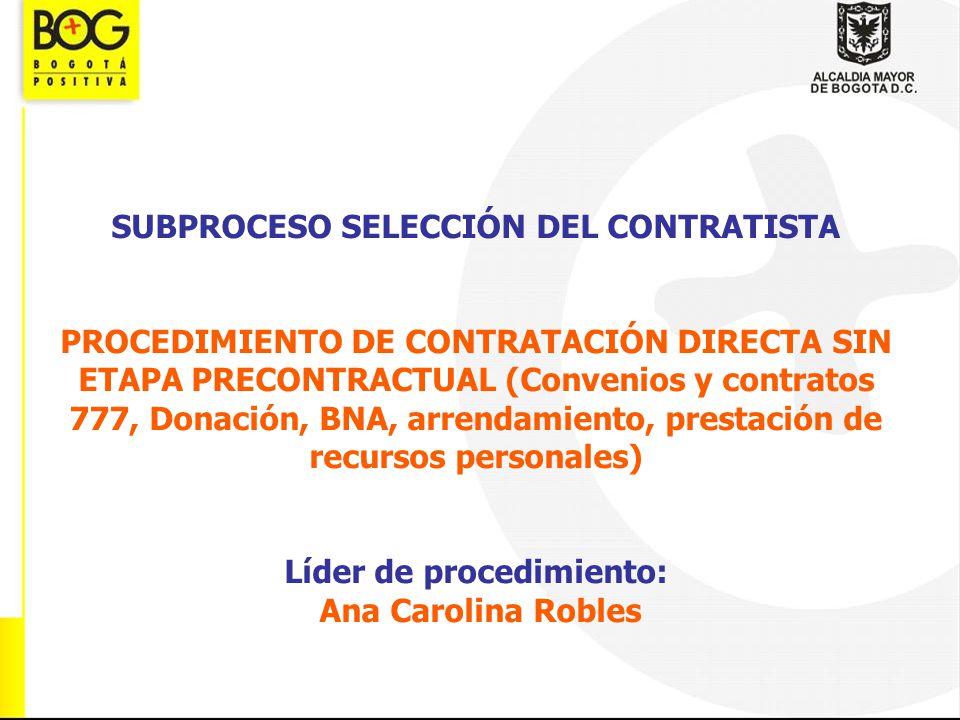 BOG
BOGOTÁ POSITIVA

ALCALDIA MAYOR DE BOGOTA D.C.

SUBPROCESO SELECCIÓN DEL CONTRATISTA

PROCEDIMIENTO DE CONTRATACIÓN DIRECTA SIN ETAPA PRECONTRACTUAL (Convenios y contratos 777, Donación, BNA, arrendamiento, prestación de recursos personales)

Líder de procedimiento:
Ana Carolina Robles